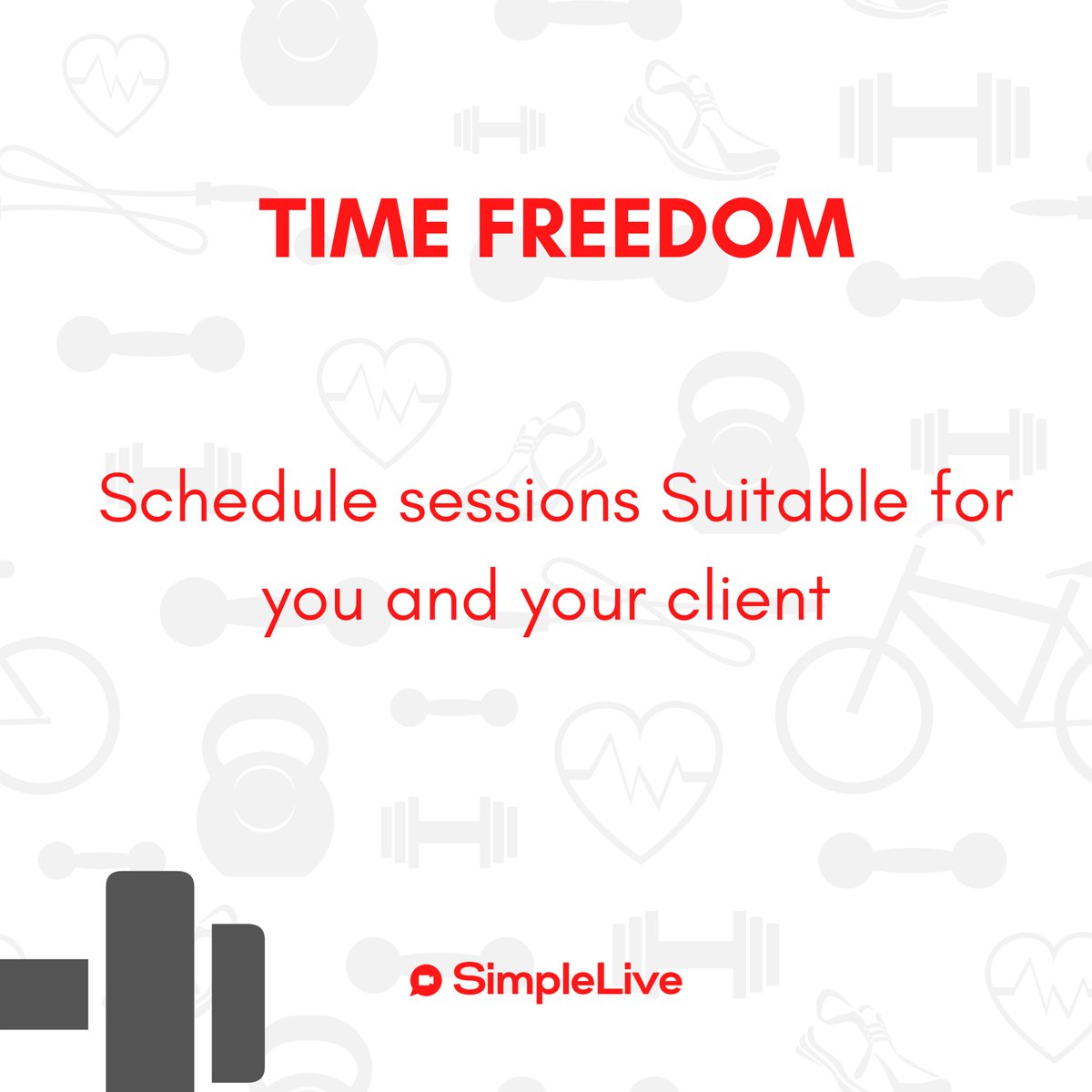 TIME FREEDOM

Schedule sessions Suitable for you and your client

SimpleLive